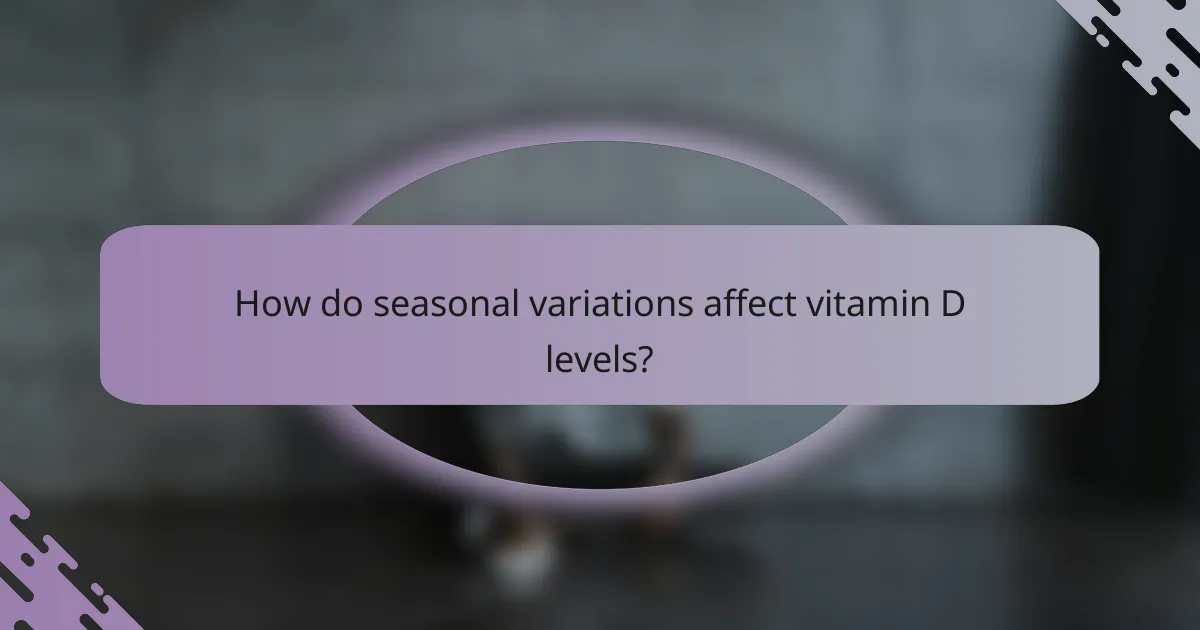 How do seasonal variations affect vitamin D levels?